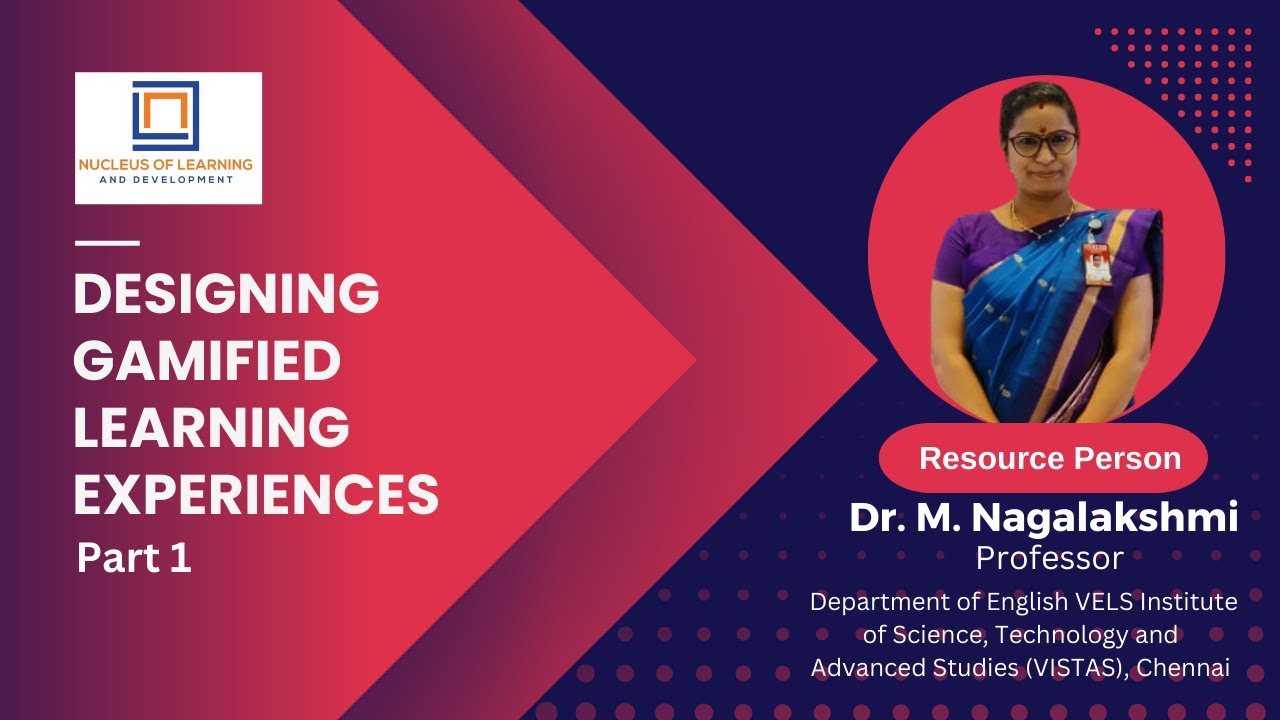 NUCLEUS OF LEARNING
AND DEVELOPMENT

DESIGNING GAMIFIED LEARNING EXPERIENCES
Part 1

Resource Person

Dr. M. Nagalakshmi
Professor
Department of English VELS Institute of Science, Technology and Advanced Studies (VISTAS), Chennai